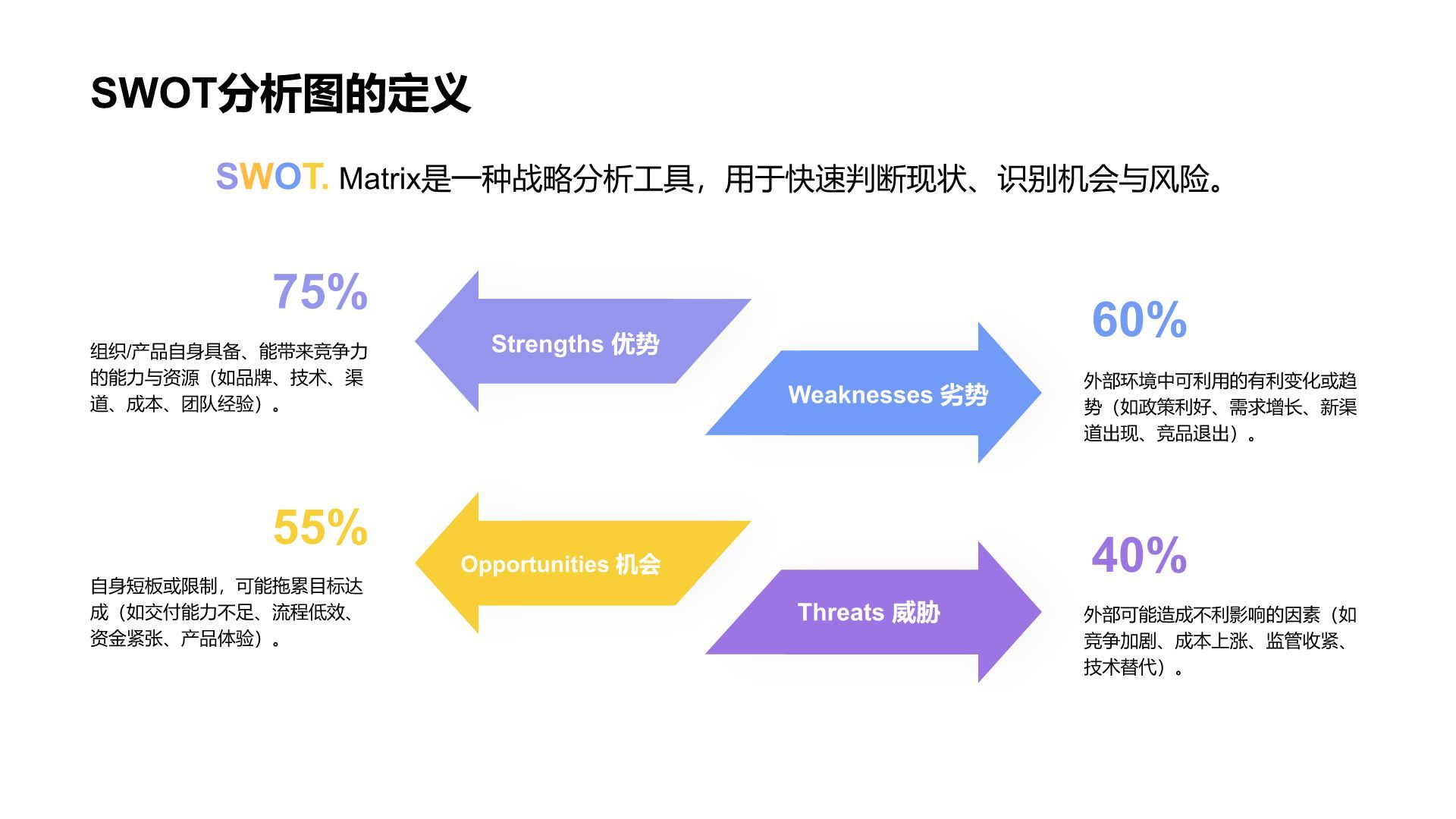 SWOT分析图的定义

SWOT. Matrix是一种战略分析工具，用于快速判断现状、识别机会与风险。

75%

组织/产品自身具备、能带来竞争力的能力与资源（如品牌、技术、渠道、成本、团队经验）。

Strengths 优势

Weaknesses 劣势

60%

外部环境中可利用的有利变化或趋势（如政策利好、需求增长、新渠道出现、竞品退出）。

55%

自身短板或限制，可能拖累目标达成（如交付能力不足、流程低效、资金紧张、产品体验）。

Opportunities 机会

Threats 威胁

40%

外部可能造成不利影响的因素（如竞争加剧、成本上涨、监管收紧、技术替代）。